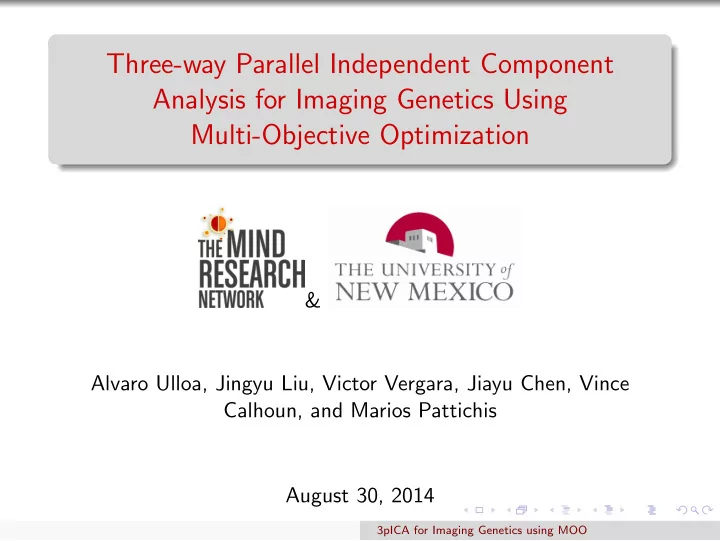 Three-way Parallel Independent Component Analysis for Imaging Genetics Using Multi-Objective Optimization

THE MIND RESEARCH NETWORK & THE UNIVERSITY of NEW MEXICO

Alvaro Ulloa, Jingyu Liu, Victor Vergara, Jiayu Chen, Vince Calhoun, and Marios Pattichis

August 30, 2014

3pICA for Imaging Genetics using MOO